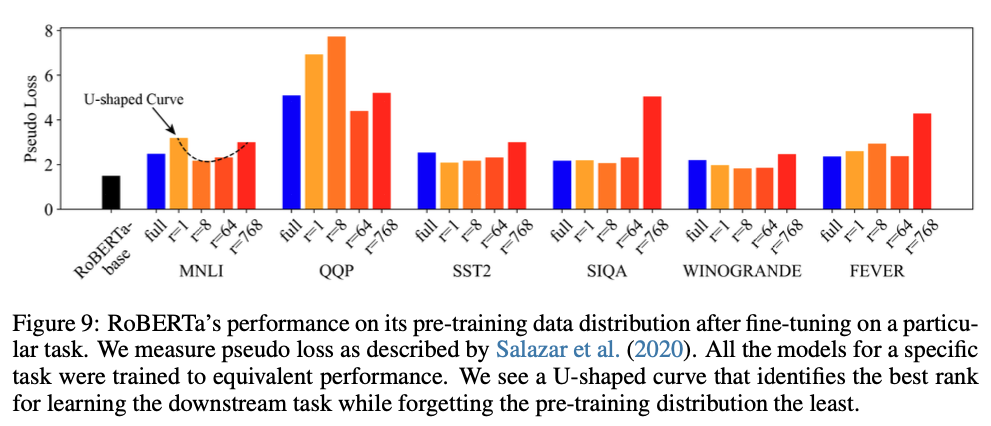 8
6
4
2
0
Pseudo Loss
U-shaped Curve
RoBERTa-base
full r=1 r=8 r=64 r=768
MNLI
full r=1 r=8 r=64 r=768
QQP
full r=1 r=8 r=64 r=768
SST2
full r=1 r=8 r=64 r=768
SIQA
full r=1 r=8 r=64 r=768
WINOGRANDE
full r=1 r=8 r=64 r=768
FEVER

Figure 9: RoBERTa's performance on its pre-training data distribution after fine-tuning on a particular task. We measure pseudo loss as described by Salazar et al. (2020). All the models for a specific task were trained to equivalent performance. We see a U-shaped curve that identifies the best rank for learning the downstream task while forgetting the pre-training distribution the least.